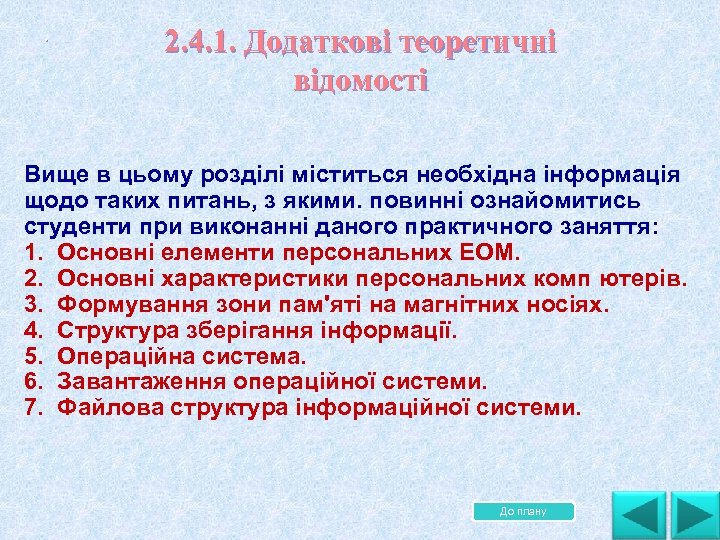 2.4.1. Додаткові теоретичні відомості

Вище в цьому розділі міститься необхідна інформація щодо таких питань, з якими. повинні ознайомитись студенти при виконанні даного практичного заняття:
1. Основні елементи персональних ЕОМ.
2. Основні характеристики персональних комп ютерів.
3. Формування зони пам'яті на магнітних носіях.
4. Структура зберігання інформації.
5. Операційна система.
6. Завантаження операційної системи.
7. Файлова структура інформаційної системи.

До плану